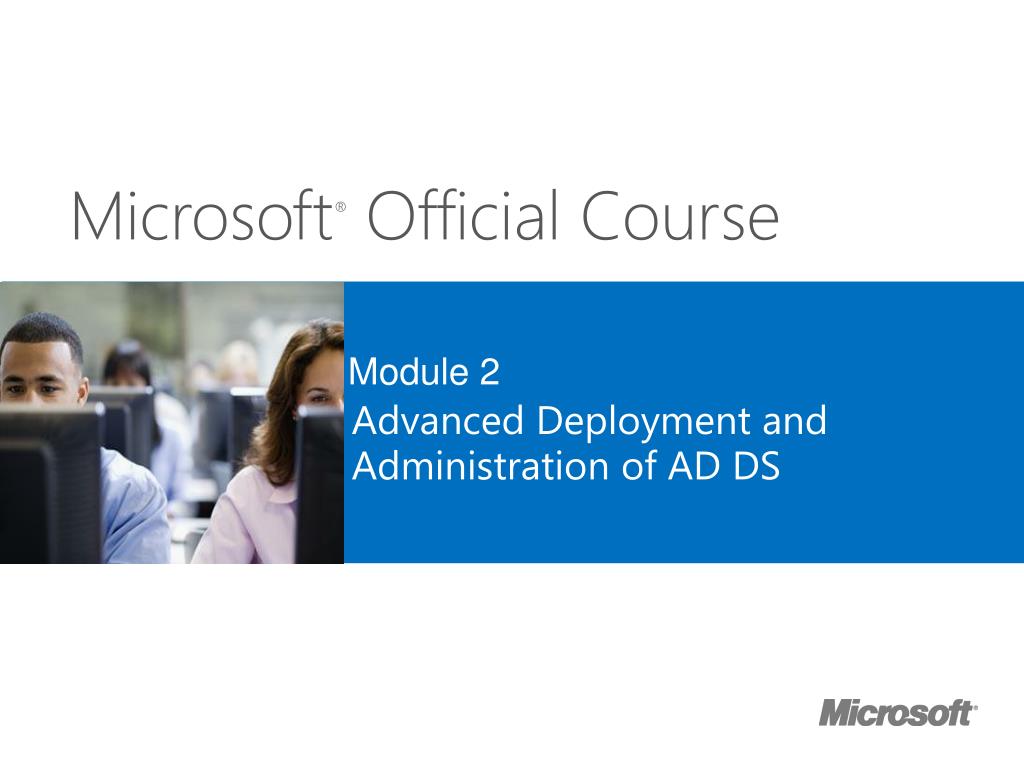 Microsoft® Official Course

Module 2

Advanced Deployment and Administration of AD DS

Microsoft®